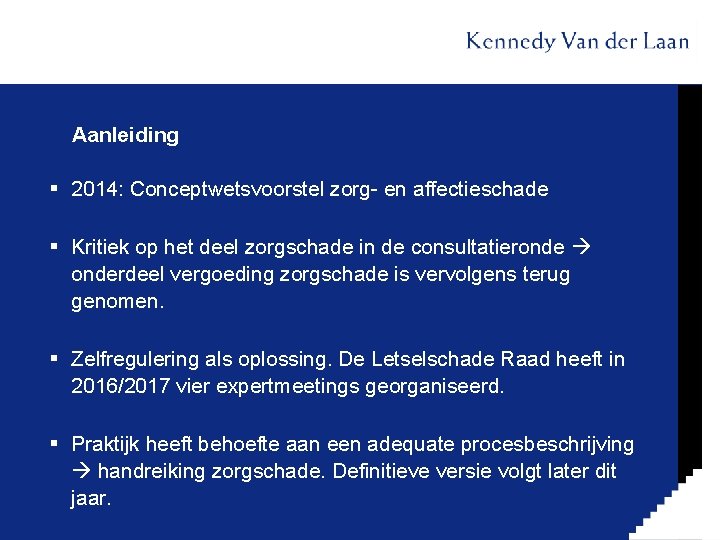 Kennedy Van der Laan

Aanleiding

▪ 2014: Conceptwetsvoorstel zorg- en affectieschade

▪ Kritiek op het deel zorgschade in de consultatieronde → onderdeel vergoeding zorgschade is vervolgens terug genomen.

▪ Zelfregulering als oplossing. De Letselschade Raad heeft in 2016/2017 vier expertmeetings georganiseerd.

▪ Praktijk heeft behoefte aan een adequate procesbeschrijving → handreiking zorgschade. Definitieve versie volgt later dit jaar.